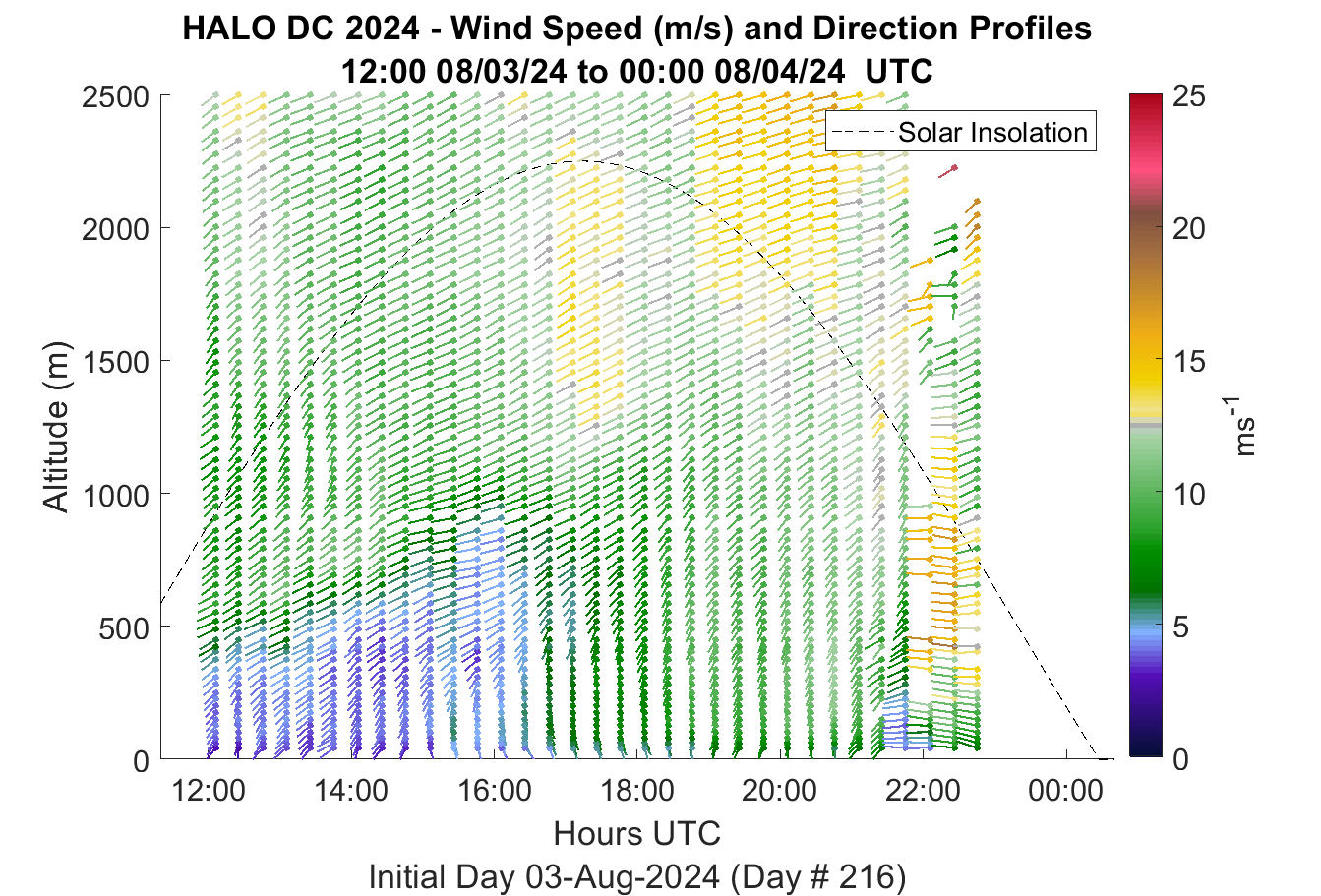 HALO DC 2024 - Wind Speed (m/s) and Direction Profiles
12:00 08/03/24 to 00:00 08/04/24 UTC

Solar Insolation

Altitude (m)

2500
2000
1500
1000
500
0

12:00
14:00
16:00
18:00
20:00
22:00
00:00

Hours UTC

Initial Day 03-Aug-2024 (Day # 216)

25
20
15
10
5
0

$ms^{-1}$